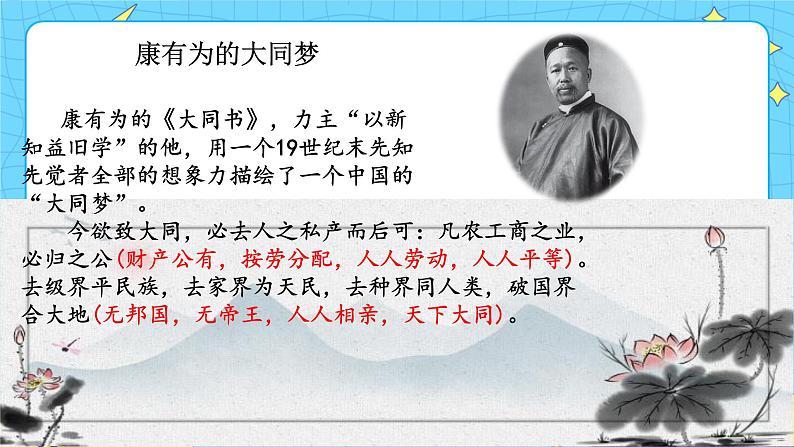 康有为的大同梦

康有为的《大同书》，力主“以新知益旧学”的他，用一个19世纪末先知先觉者全部的想象力描绘了一个中国的“大同梦”。

今欲致大同，必去人之私产而后可：凡农工商之业，必归之公(财产公有，按劳分配，人人劳动，人人平等)。去级界平民族，去家界为天民，去种界同人类，破国界合大地(无邦国，无帝王，人人相亲，天下大同)。